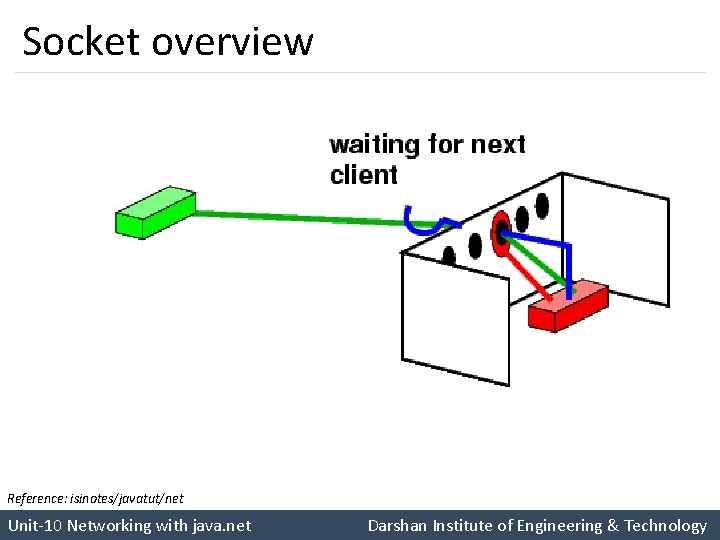 Socket overview

waiting for next client

Reference: isinotes/javatut/net

Unit-10 Networking with java.net

Darshan Institute of Engineering & Technology